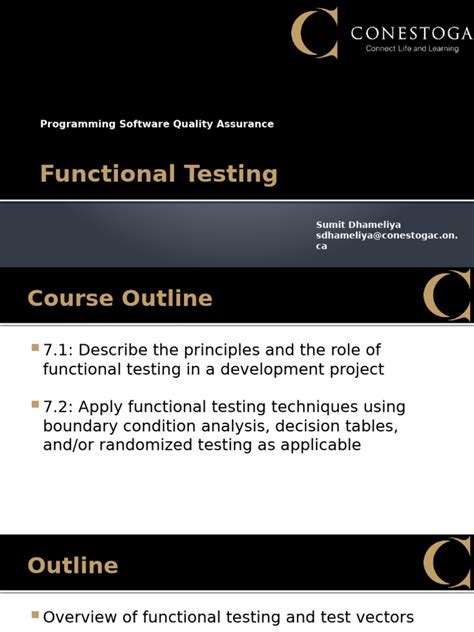 CONESTOGA
Connect Life and Learning

Programming Software Quality Assurance

Functional Testing

Sumit Dhameliya
sdhameliya@conestogac.on.ca

Course Outline

7.1: Describe the principles and the role of functional testing in a development project

7.2: Apply functional testing techniques using boundary condition analysis, decision tables, and/or randomized testing as applicable

Outline

Overview of functional testing and test vectors